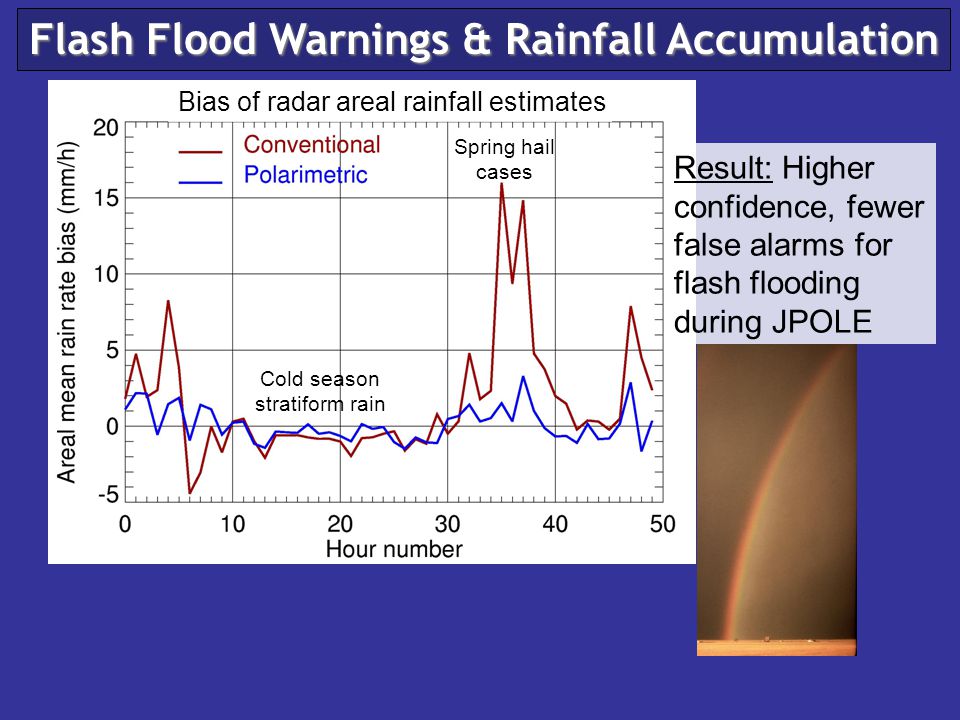 Flash Flood Warnings & Rainfall Accumulation

Bias of radar areal rainfall estimates

Conventional
Polarimetric

Spring hail cases

Cold season stratiform rain

Areal mean rain rate bias (mm/h)

20
15
10
5
0
-5

0 10 20 30 40 50
Hour number

Result: Higher confidence, fewer false alarms for flash flooding during JPOLE